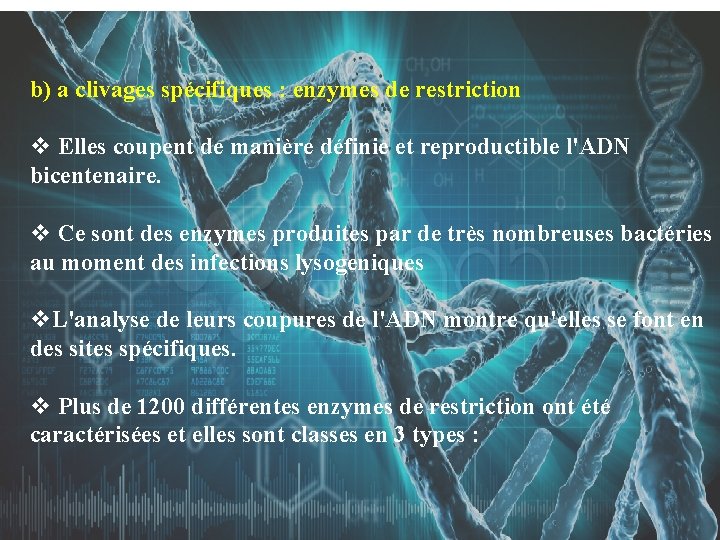 b) a clivages spécifiques : enzymes de restriction

❖ Elles coupent de manière définie et reproductible l'ADN bicentenaire.

❖ Ce sont des enzymes produites par de très nombreuses bactéries au moment des infections lysogeniques

❖L'analyse de leurs coupures de l'ADN montre qu'elles se font en des sites spécifiques.

❖ Plus de 1200 différentes enzymes de restriction ont été caractérisées et elles sont classes en 3 types :